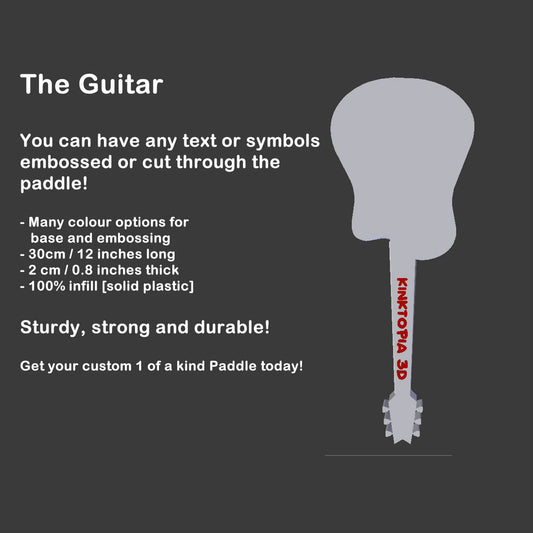 The Guitar

You can have any text or symbols embossed or cut through the paddle!

- Many colour options for base and embossing
- 30cm / 12 inches long
- 2 cm / 0.8 inches thick
- 100% infill [solid plastic]

Sturdy, strong and durable!

Get your custom 1 of a kind Paddle today!

KINKTOPIA 3D